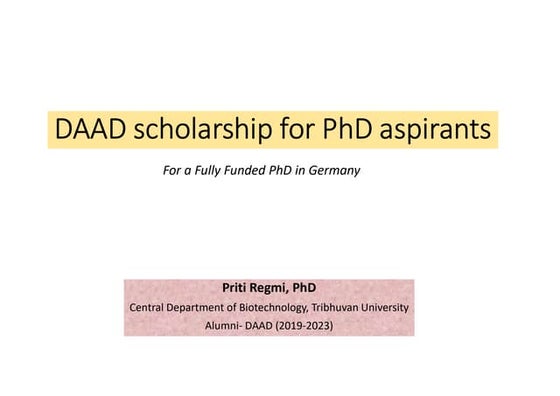 DAAD scholarship for PhD aspirants

For a Fully Funded PhD in Germany

Priti Regmi, PhD
Central Department of Biotechnology, Tribhuvan University
Alumni- DAAD (2019-2023)